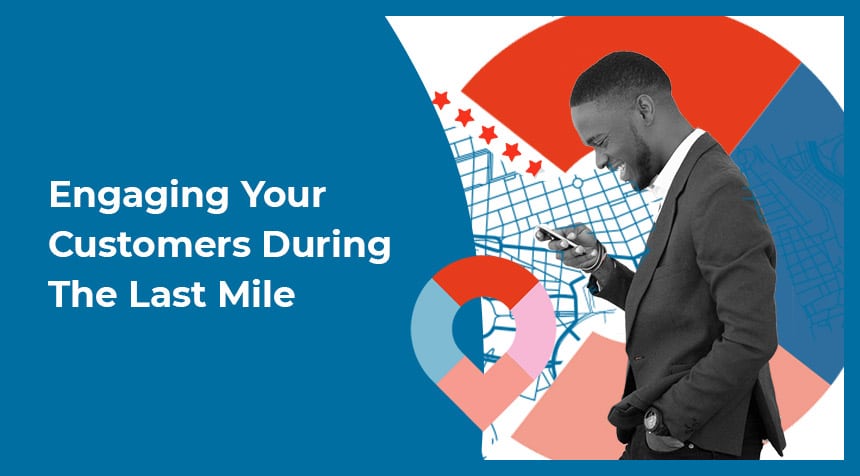 Engaging Your Customers During The Last Mile